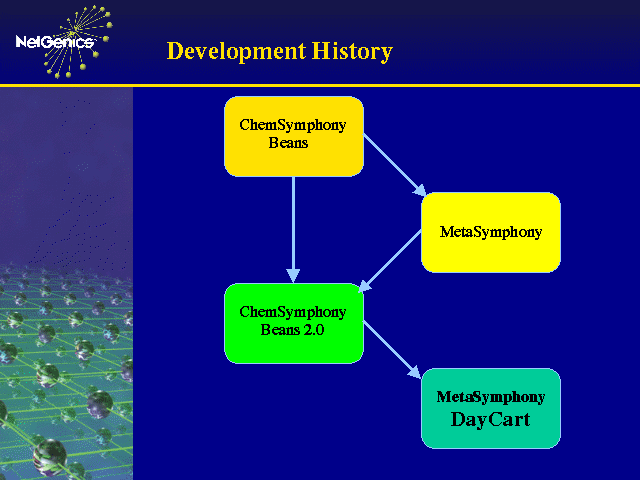 NetGenics

Development History

ChemSymphony Beans

MetaSymphony

ChemSymphony Beans 2.0

MetaSymphony DayCart